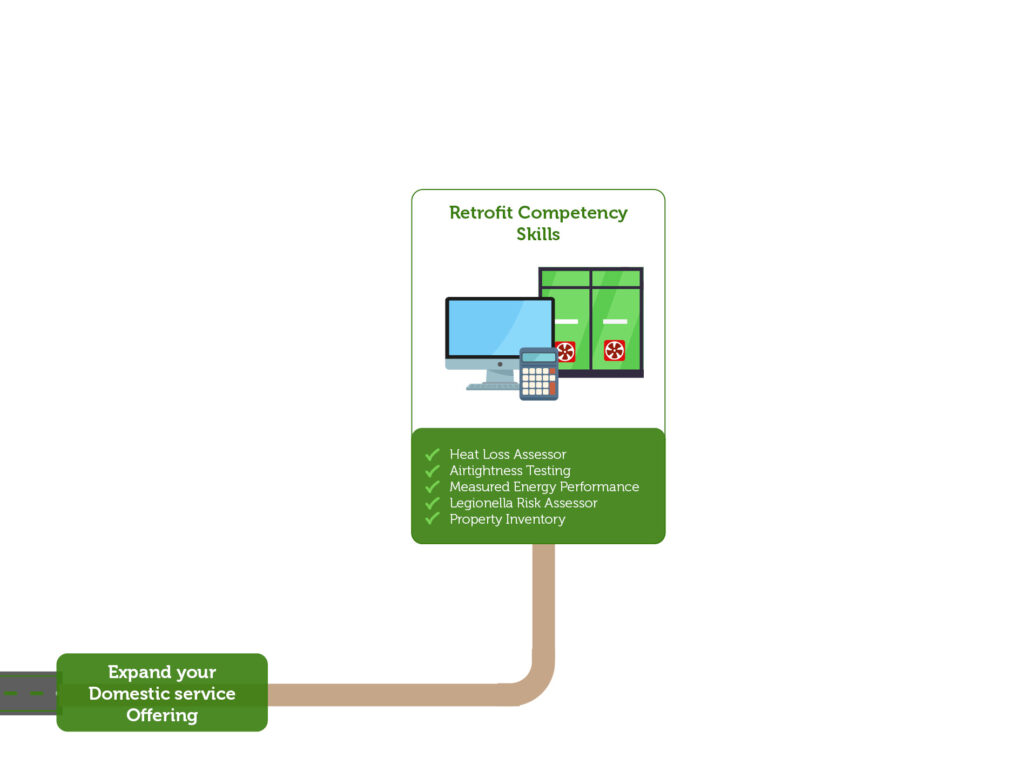 Retrofit Competency Skills

Heat Loss Assessor
Airtightness Testing
Measured Energy Performance
Legionella Risk Assessor
Property Inventory

Expand your Domestic service Offering